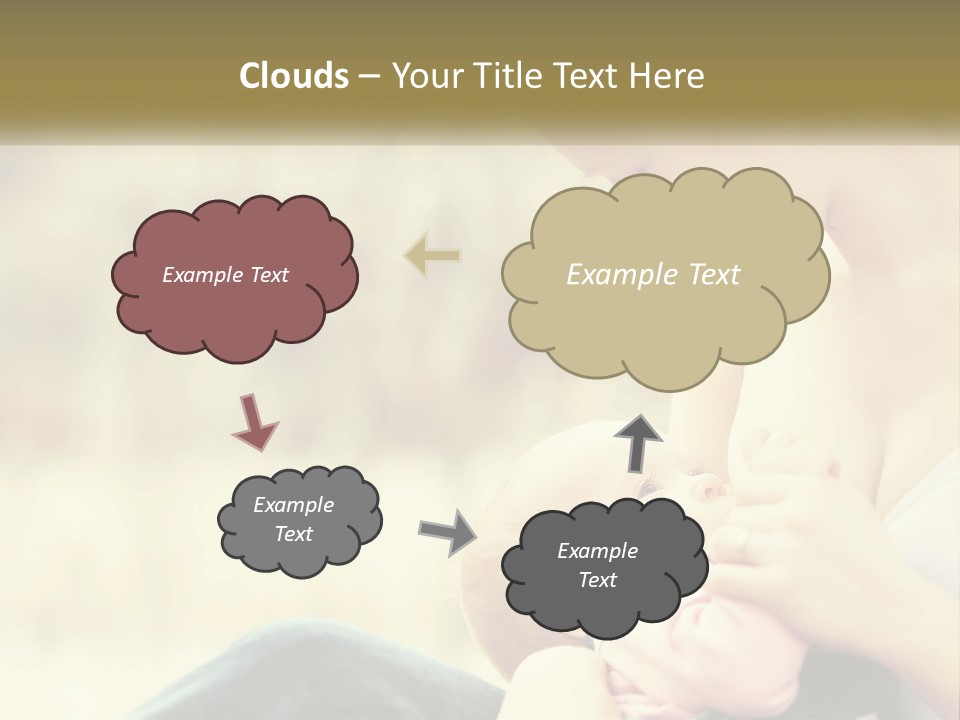 Clouds – Your Title Text Here

Example Text

Example Text

Example Text

Example Text